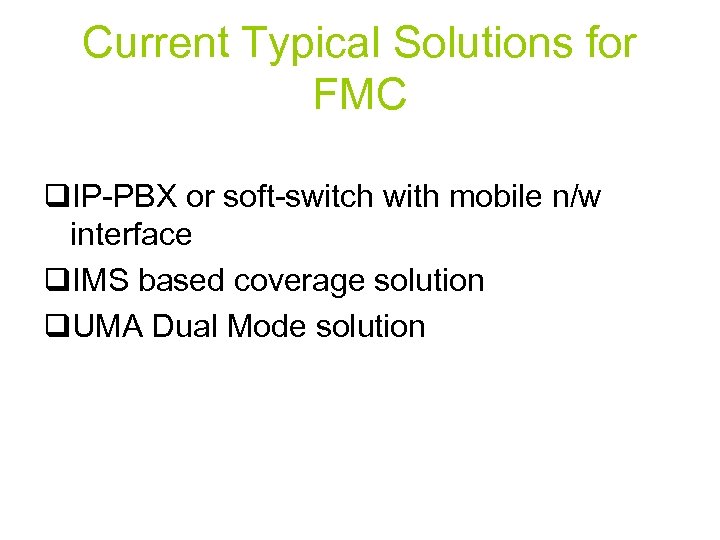 Current Typical Solutions for FMC

❑IP-PBX or soft-switch with mobile n/w interface

❑IMS based coverage solution

❑UMA Dual Mode solution